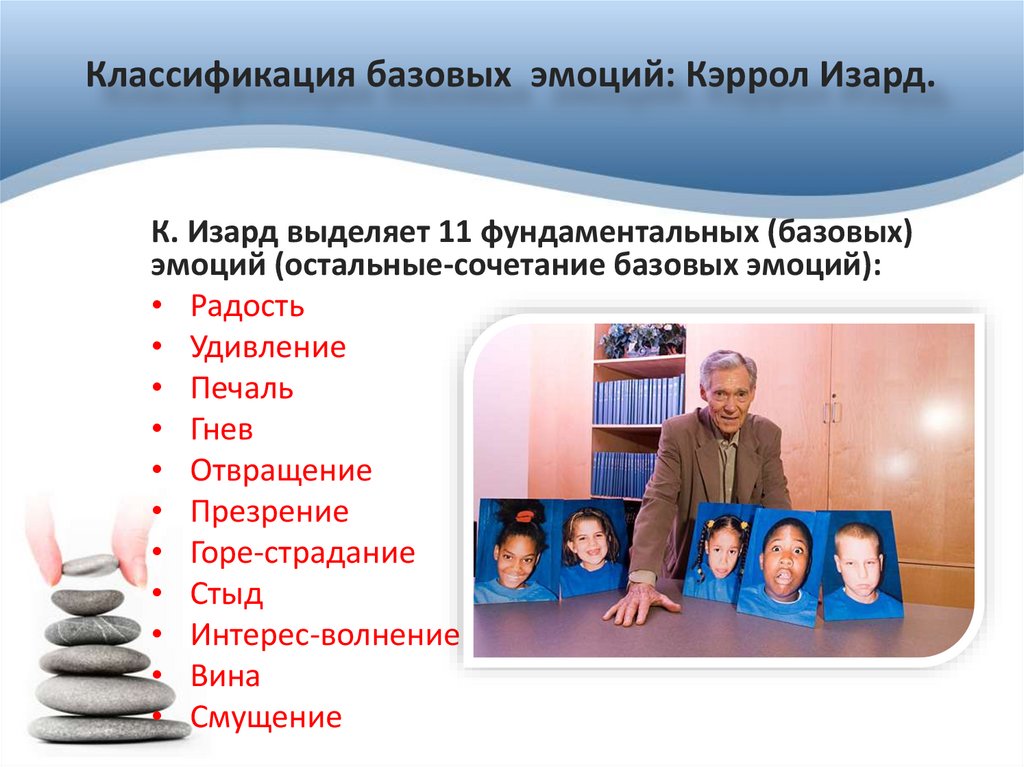 Классификация базовых эмоций: Кэррол Изард.

К. Изард выделяет 11 фундаментальных (базовых) эмоций (остальные-сочетание базовых эмоций):

• Радость
• Удивление
• Печаль
• Гнев
• Отвращение
• Презрение
• Горе-страдание
• Стыд
• Интерес-волнение
• Вина
• Смущение